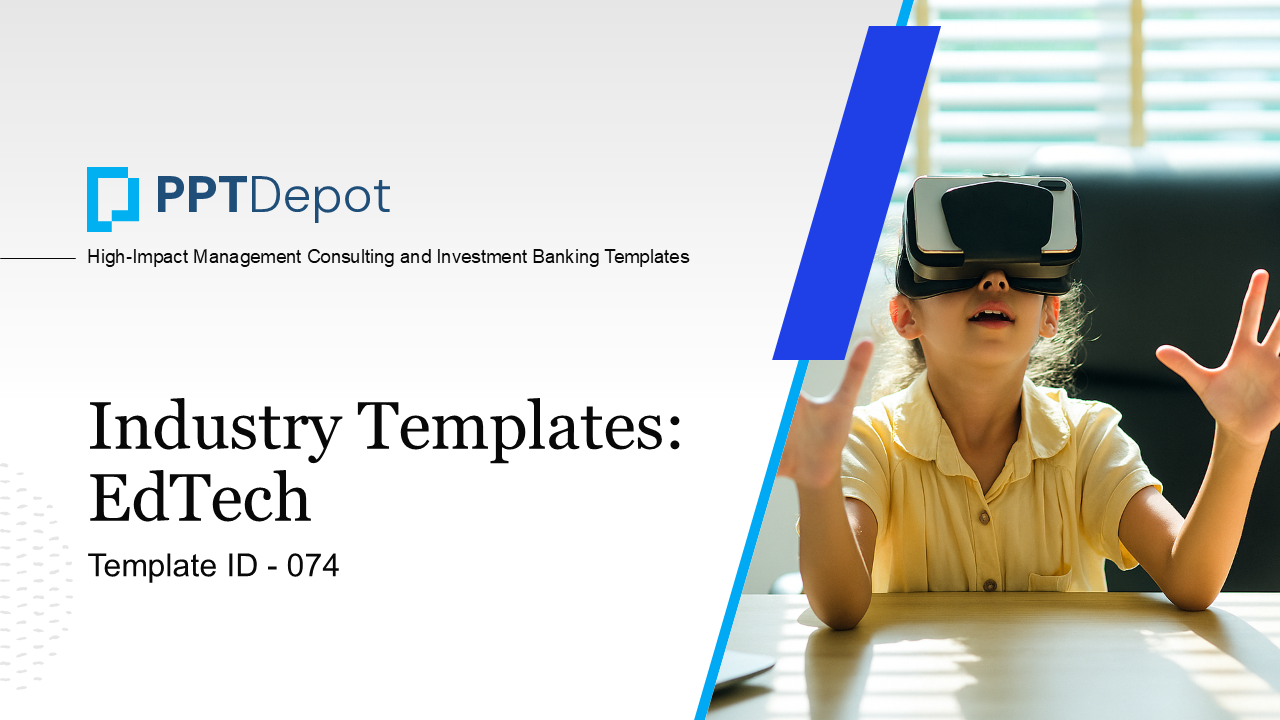 PPTDepot

High-Impact Management Consulting and Investment Banking Templates

Industry Templates: EdTech

Template ID - 074